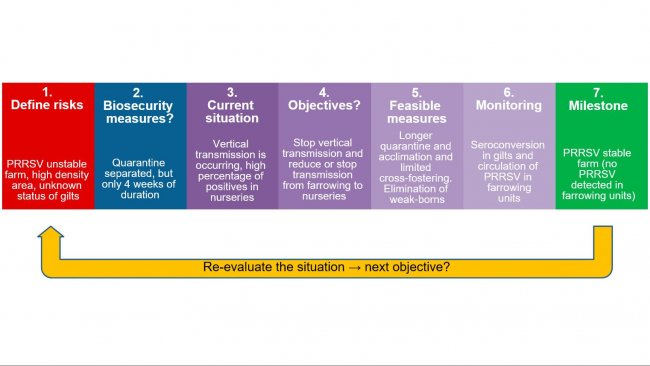 1.
Define risks

PRRSV unstable farm, high density area, unknown status of gilts

2.
Biosecurity measures?

Quarantine separated, but only 4 weeks of duration

3.
Current situation

Vertical transmission is occurring, high percentage of positives in nurseries

4.
Objectives?

Stop vertical transmission and reduce or stop transmission from farrowing to nurseries

5.
Feasible measures

Longer quarantine and acclimation and limited cross-fostering. Elimination of weak-borns

6.
Monitoring

Seroconversion in gilts and circulation of PRRSV in farrowing units

7.
Milestone

PRRSV stable farm (no PRRSV detected in farrowing units)

Re-evaluate the situation → next objective?